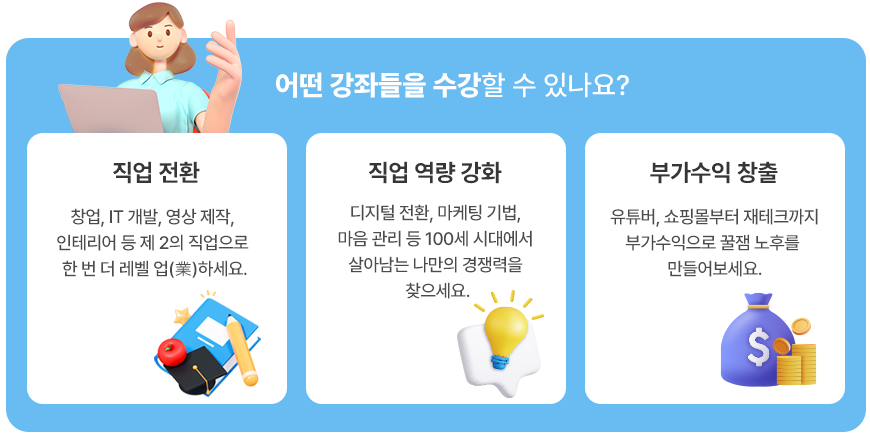 어떤 강좌들을 수강할 수 있나요?

직업 전환

창업, IT 개발, 영상 제작, 인테리어 등 제 2의 직업으로 한 번 더 레벨 업(業)하세요.

직업 역량 강화

디지털 전환, 마케팅 기법, 마음 관리 등 100세 시대에서 살아남는 나만의 경쟁력을 찾으세요.

부가수익 창출

유튜버, 쇼핑몰부터 재테크까지 부가수익으로 꿀잼 노후를 만들어보세요.

$